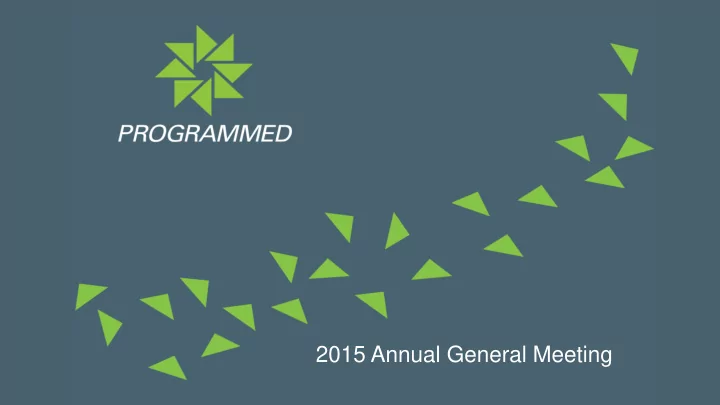 PROGRAMMED

2015 Annual General Meeting